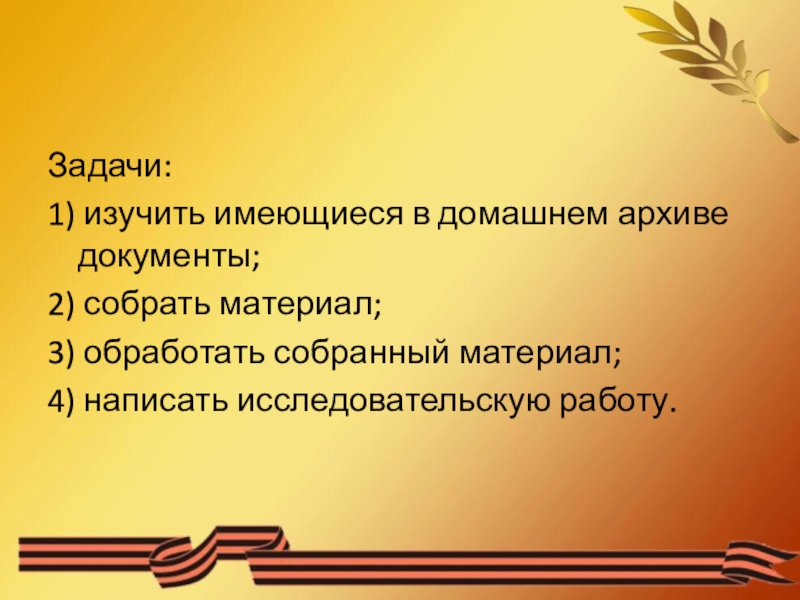 Задачи:
1) изучить имеющиеся в домашнем архиве документы;
2) собрать материал;
3) обработать собранный материал;
4) написать исследовательскую работу.